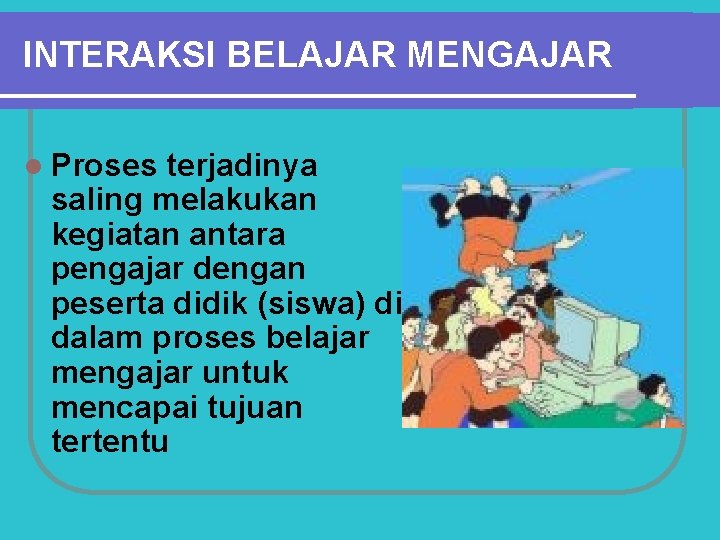 INTERAKSI BELAJAR MENGAJAR

Proses terjadinya saling melakukan kegiatan antara pengajar dengan peserta didik (siswa) di dalam proses belajar mengajar untuk mencapai tujuan tertentu